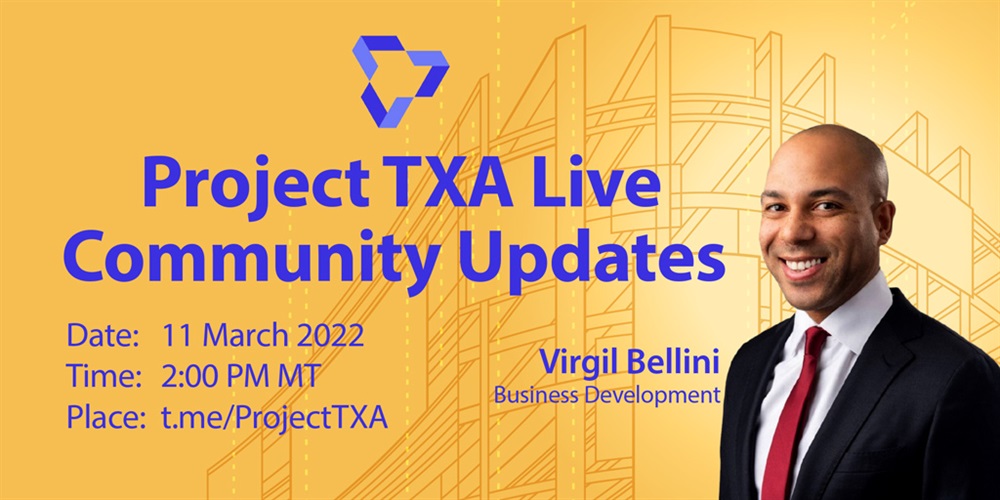 Project TXA Live Community Updates

Date: 11 March 2022
Time: 2:00 PM MT
Place: t.me/ProjectTXA

Virgil Bellini
Business Development